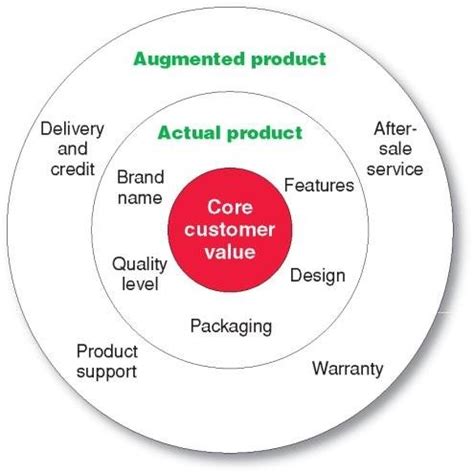 Augmented product

Delivery and credit

After-sale service

Actual product

Brand name

Features

Core customer value

Quality level

Design

Packaging

Product support

Warranty